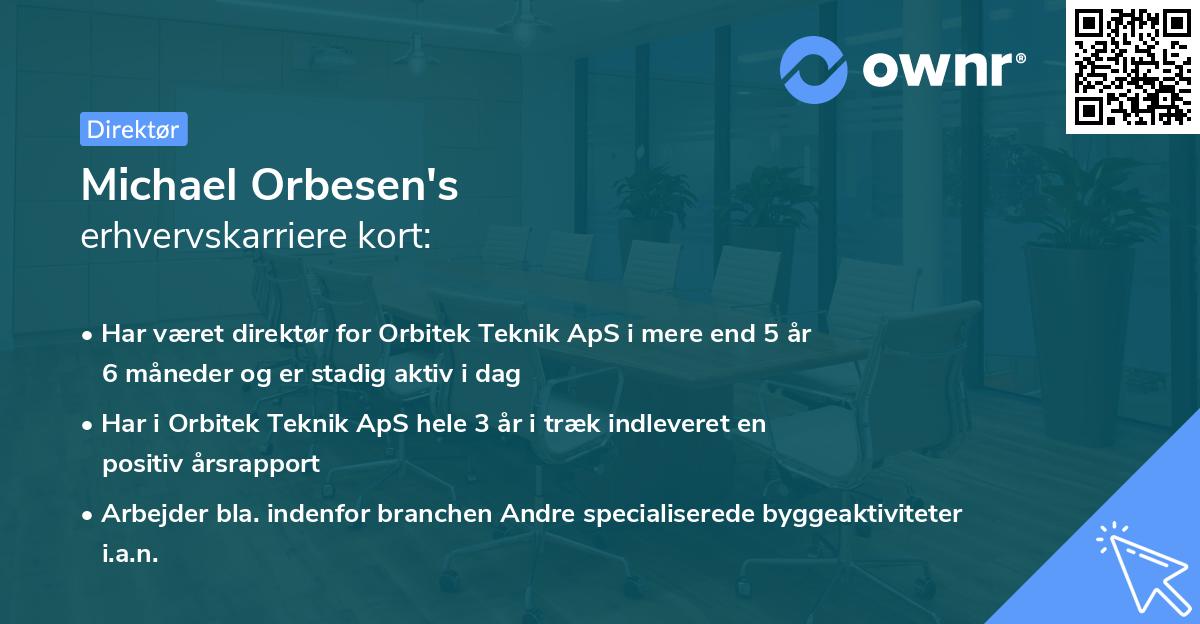 ownr®

Direktør

Michael Orbesen's
erhvervskarriere kort:

• Har været direktør for Orbitek Teknik ApS i mere end 5 år 6 måneder og er stadig aktiv i dag

• Har i Orbitek Teknik ApS hele 3 år i træk indleveret en positiv årsrapport

• Arbejder bla. indenfor branchen Andre specialiserede byggeaktiviteter i.a.n.